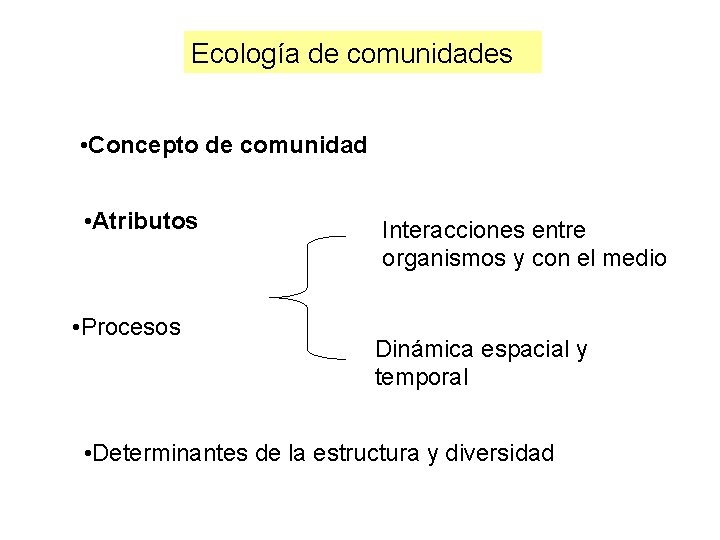 Ecología de comunidades

•Concepto de comunidad

•Atributos

•Procesos

Interacciones entre organismos y con el medio

Dinámica espacial y temporal

•Determinantes de la estructura y diversidad